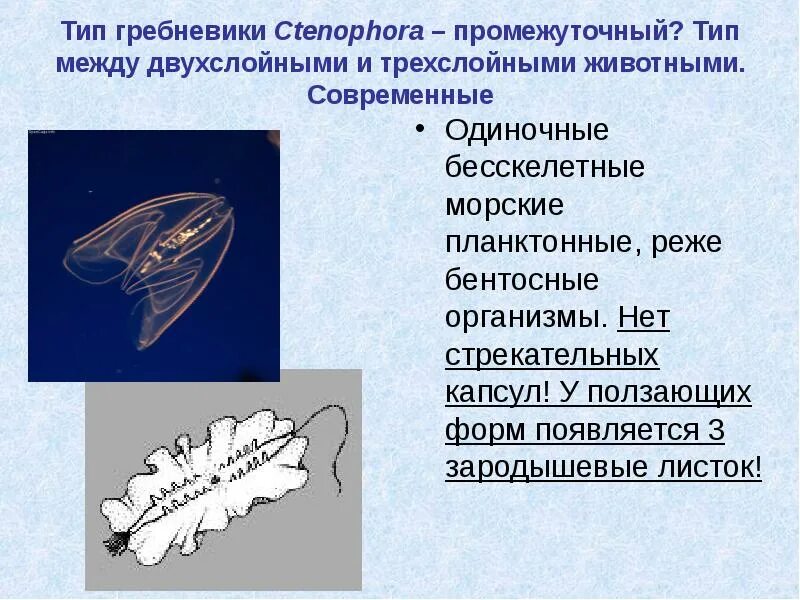 Тип гребневики Ctenophora – промежуточный? Тип между двухслойными и трехслойными животными. Современные

• Одиночные бесскелетные морские планктонные, реже бентосные организмы. Нет стрекательных капсул! У ползающих форм появляется 3 зародышевые листок!